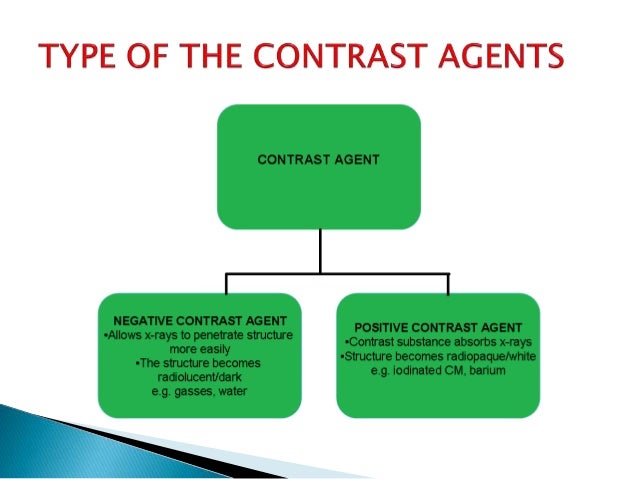 TYPE OF THE CONTRAST AGENTS

CONTRAST AGENT

NEGATIVE CONTRAST AGENT
•Allows x-rays to penetrate structure more easily
•The structure becomes radiolucent/dark
e.g. gasses, water

POSITIVE CONTRAST AGENT
•Contrast substance absorbs x-rays
•Structure becomes radiopaque/white
e.g. iodinated CM, barium